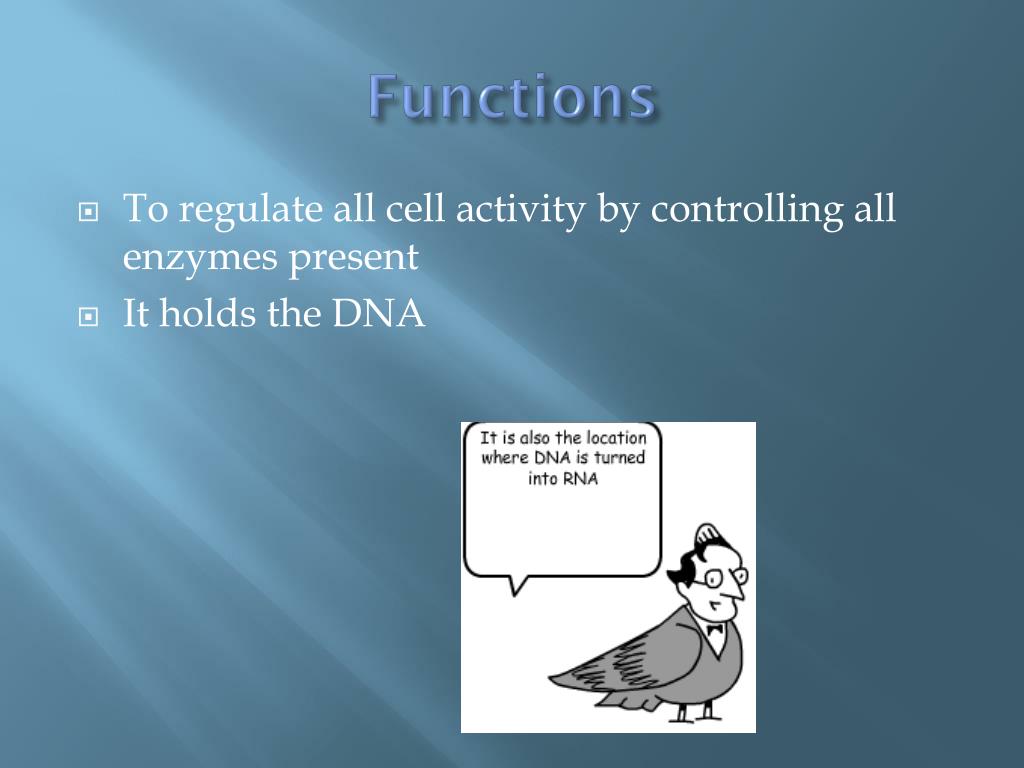 Functions

To regulate all cell activity by controlling all enzymes present

It holds the DNA

It is also the location where DNA is turned into RNA